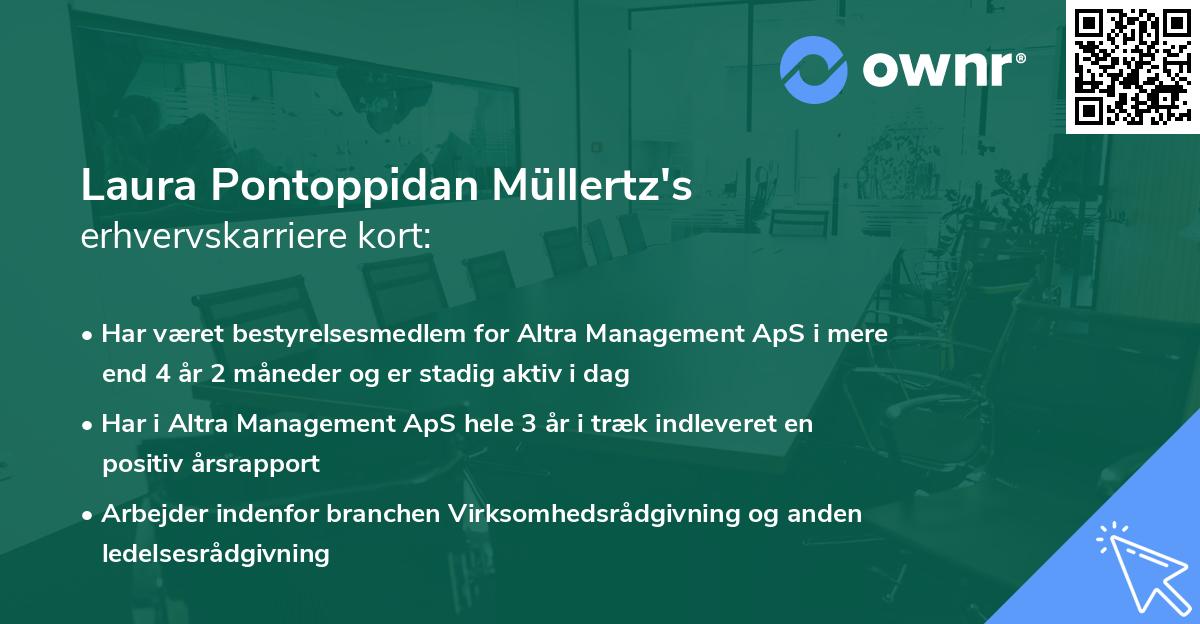 ownr®

Laura Pontoppidan Müllertz's
erhvervskarriere kort:

• Har været bestyrelsesmedlem for Altra Management ApS i mere end 4 år 2 måneder og er stadig aktiv i dag

• Har i Altra Management ApS hele 3 år i træk indleveret en positiv årsrapport

• Arbejder indenfor branchen Virksomhedsrådgivning og anden ledelsesrådgivning